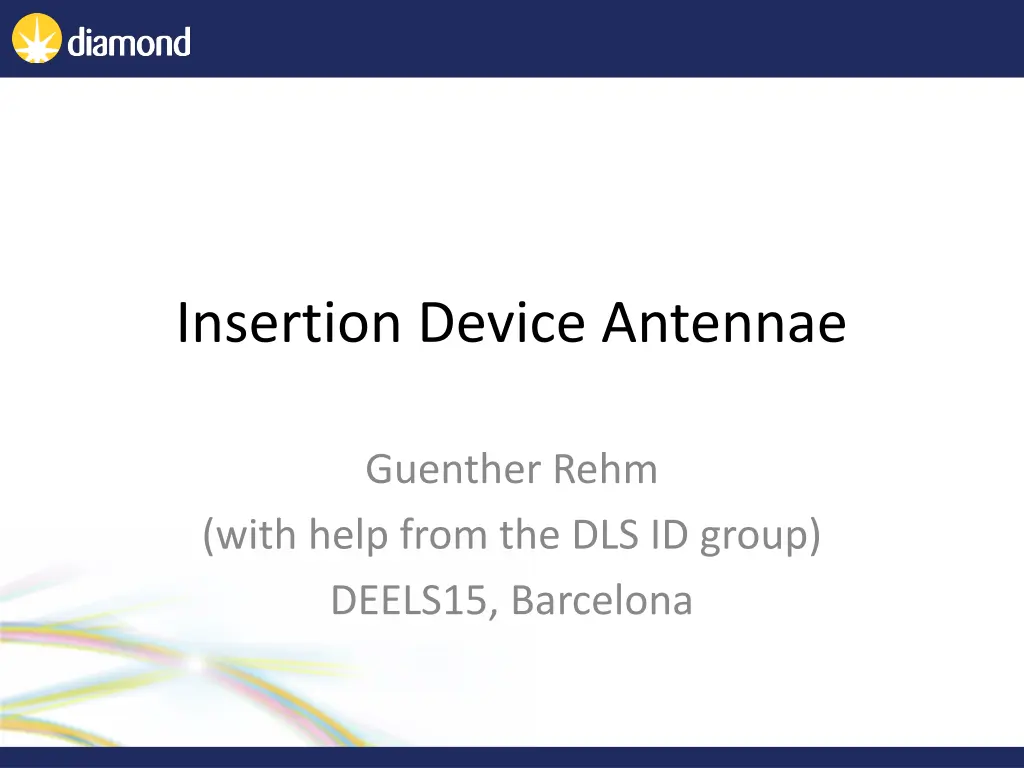 diamond

Insertion Device Antennae

Guenther Rehm
(with help from the DLS ID group)
DEELS15, Barcelona